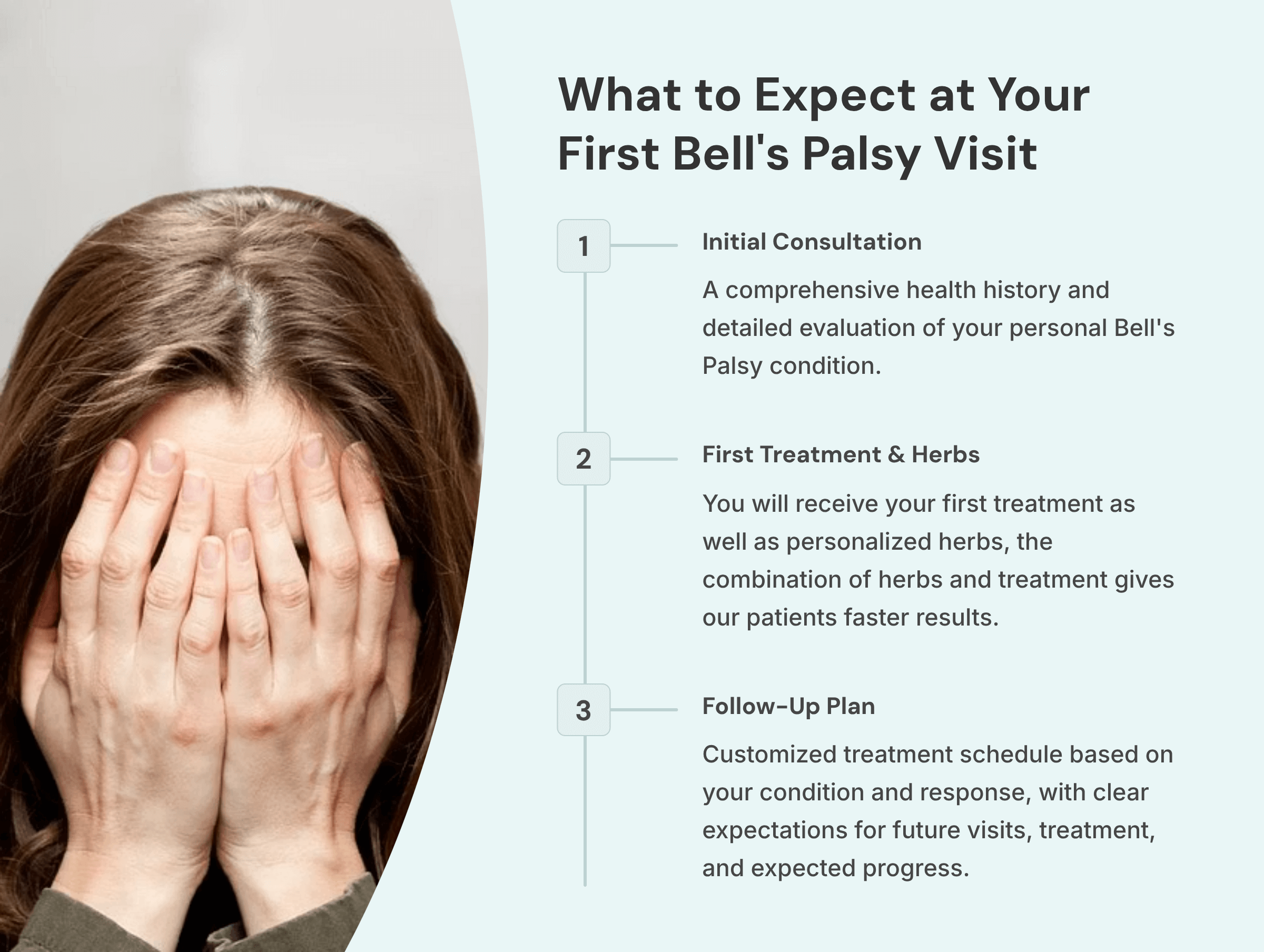 What to Expect at Your First Bell's Palsy Visit

1

Initial Consultation

A comprehensive health history and detailed evaluation of your personal Bell's Palsy condition.

2

First Treatment & Herbs

You will receive your first treatment as well as personalized herbs, the combination of herbs and treatment gives our patients faster results.

3

Follow-Up Plan

Customized treatment schedule based on your condition and response, with clear expectations for future visits, treatment, and expected progress.